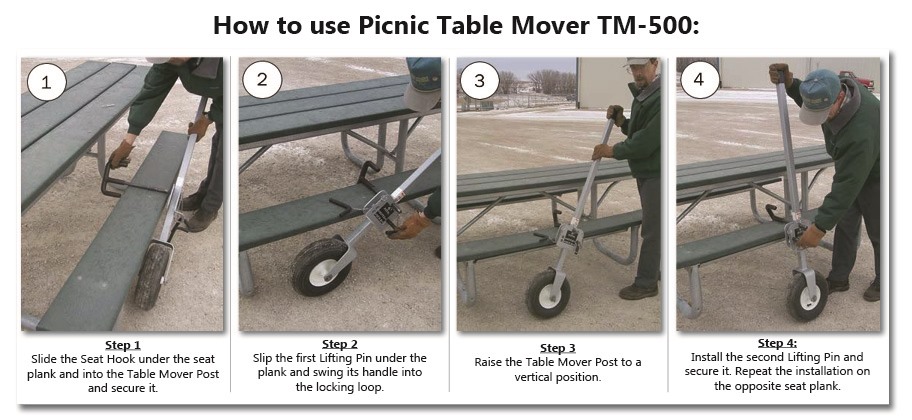 How to use Picnic Table Mover TM-500:

1

Step 1
Slide the Seat Hook under the seat plank and into the Table Mover Post and secure it.

2

Step 2
Slip the first Lifting Pin under the plank and swing its handle into the locking loop.

3

Step 3
Raise the Table Mover Post to a vertical position.

4

Step 4:
Install the second Lifting Pin and secure it. Repeat the installation on the opposite seat plank.